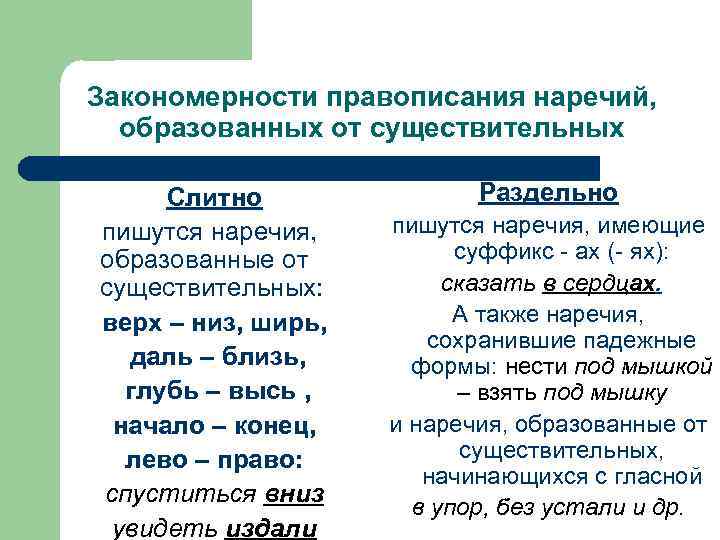 Закономерности правописания наречий, образованных от существительных

Слитно

пишутся наречия, образованные от существительных:

верх – низ, ширь,

даль – близь,

глубь – высь ,

начало – конец,

лево – право:

спуститься вниз

увидеть издали

Раздельно

пишутся наречия, имеющие суффикс - ах (- ях):

сказать в сердцах.

А также наречия, сохранившие падежные формы: нести под мышкой – взять под мышку

и наречия, образованные от существительных, начинающихся с гласной

в упор, без устали и др.